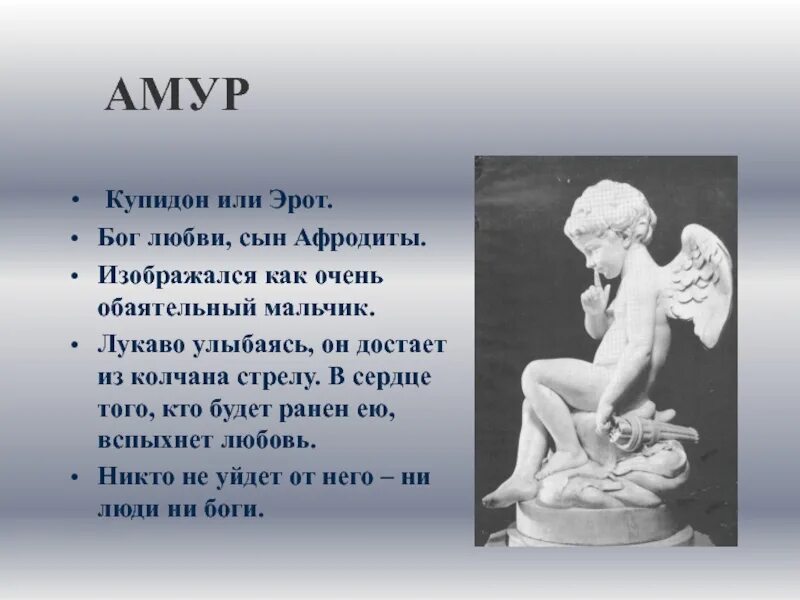 АМУР

• Купидон или Эрот.
• Бог любви, сын Афродиты.
• Изображался как очень обаятельный мальчик.
• Лукаво улыбаясь, он достает из колчана стрелу. В сердце того, кто будет ранен ею, вспыхнет любовь.
• Никто не уйдет от него – ни люди ни боги.